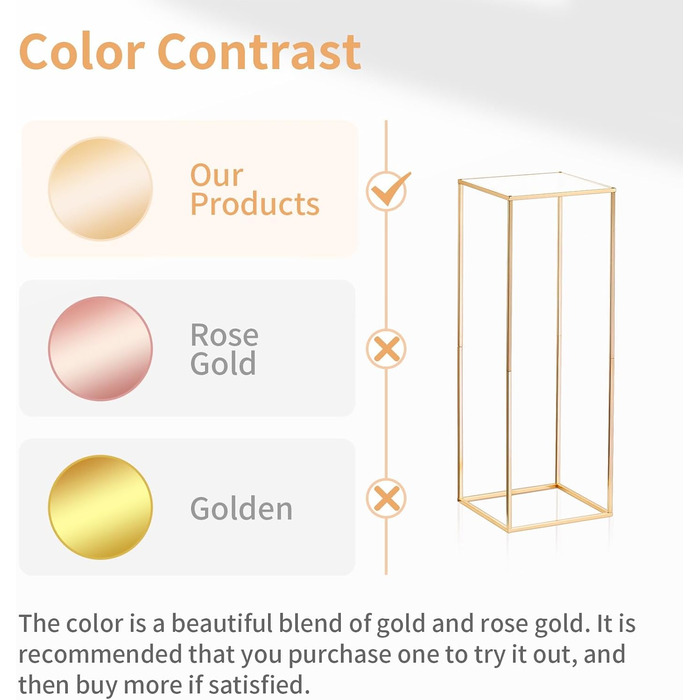 Color Contrast

Our Products

Rose Gold

Golden

The color is a beautiful blend of gold and rose gold. It is recommended that you purchase one to try it out, and then buy more if satisfied.